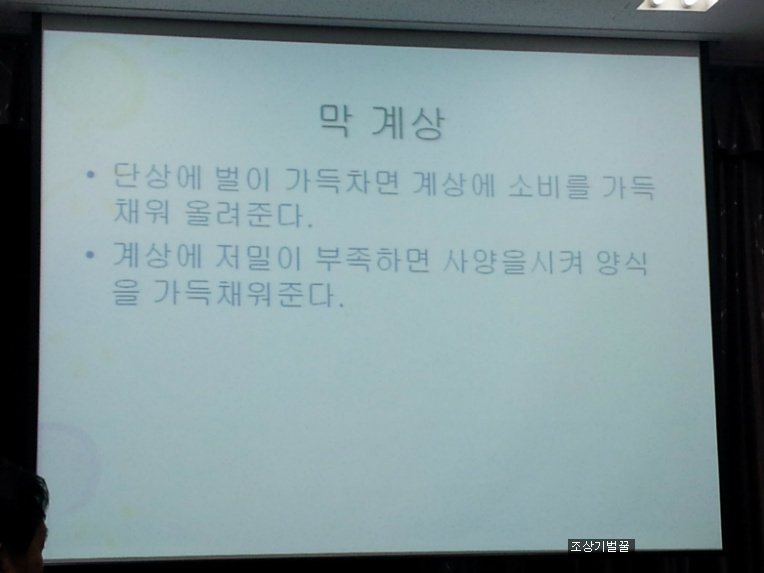 막 계상

• 단상에 벌이 가득차면 계상에 소비를 가득 채워 올려준다.

• 계상에 저밀이 부족하면 사양을시켜 양식을 가득채워준다.

조상기벌꿀